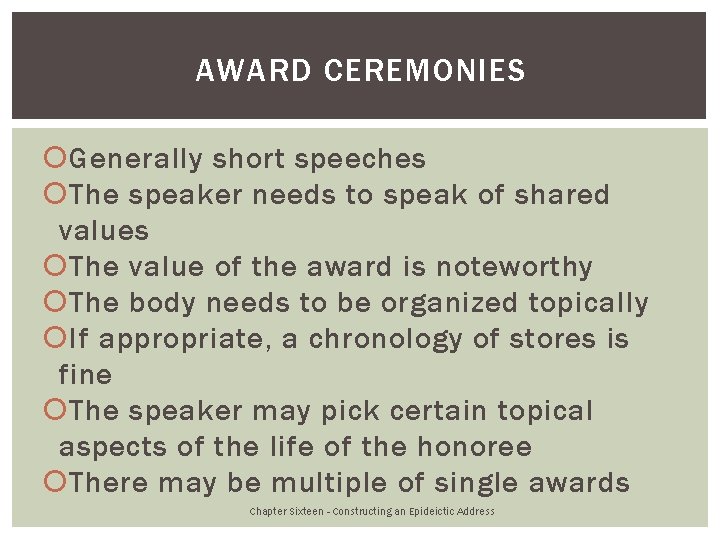 AWARD CEREMONIES

Generally short speeches
The speaker needs to speak of shared values
The value of the award is noteworthy
The body needs to be organized topically
If appropriate, a chronology of stores is fine
The speaker may pick certain topical aspects of the life of the honoree
There may be multiple of single awards

Chapter Sixteen - Constructing an Epideictic Address